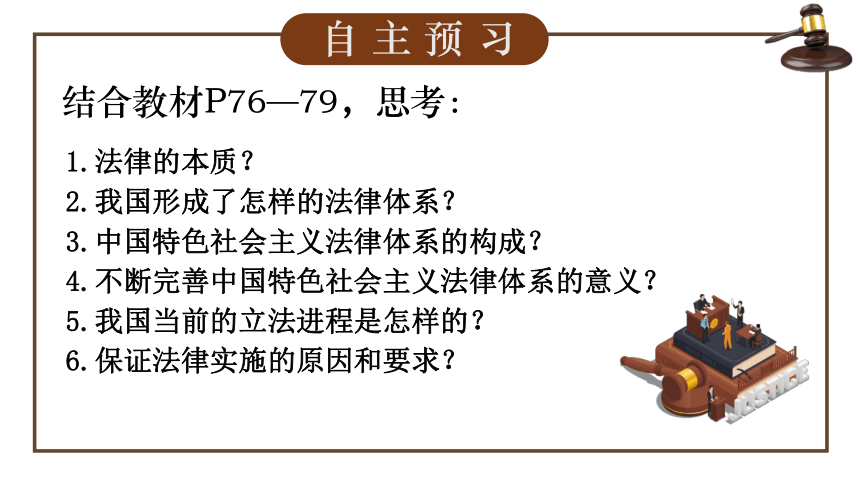 自主预习

结合教材P76—79，思考：

1.法律的本质？
2.我国形成了怎样的法律体系？
3.中国特色社会主义法律体系的构成？
4.不断完善中国特色社会主义法律体系的意义？
5.我国当前的立法进程是怎样的？
6.保证法律实施的原因和要求？

JUSTICE